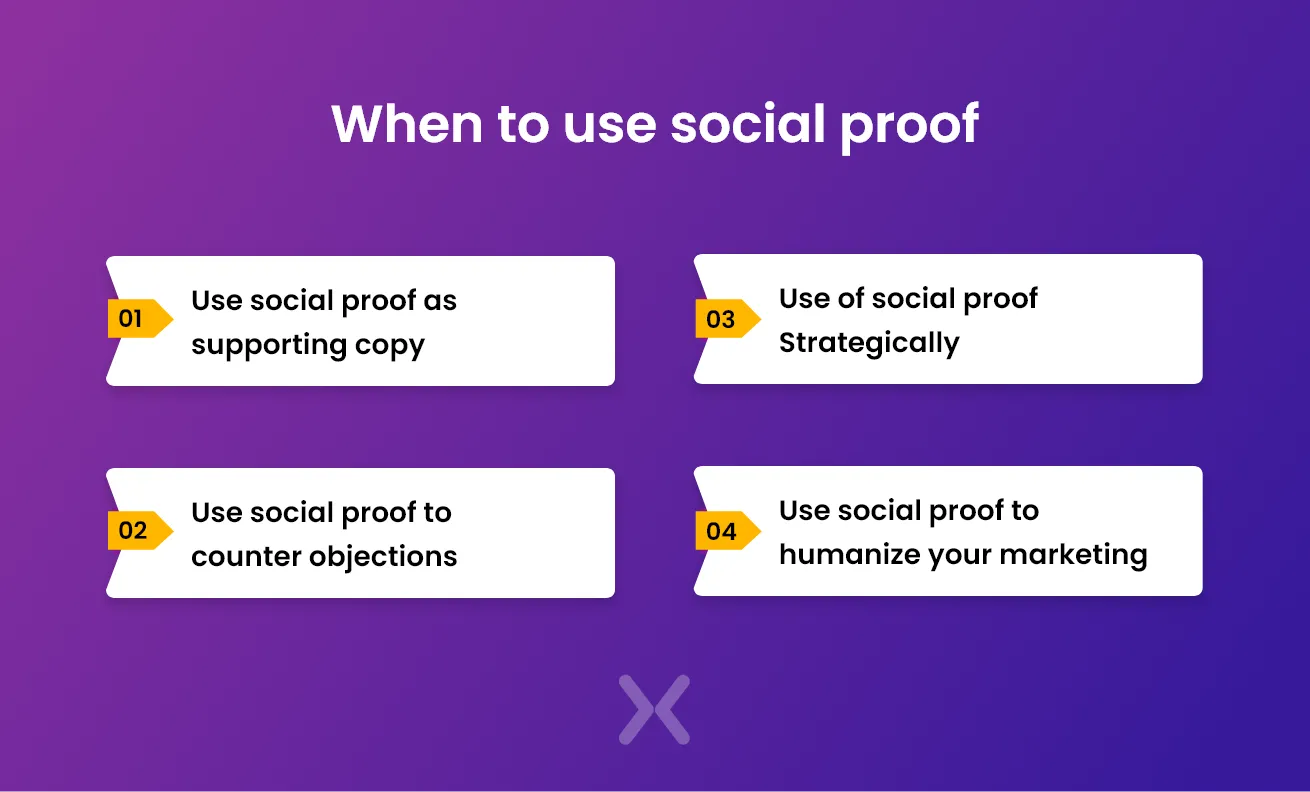 When to use social proof

01 Use social proof as supporting copy

02 Use social proof to counter objections

03 Use of social proof Strategically

04 Use social proof to humanize your marketing